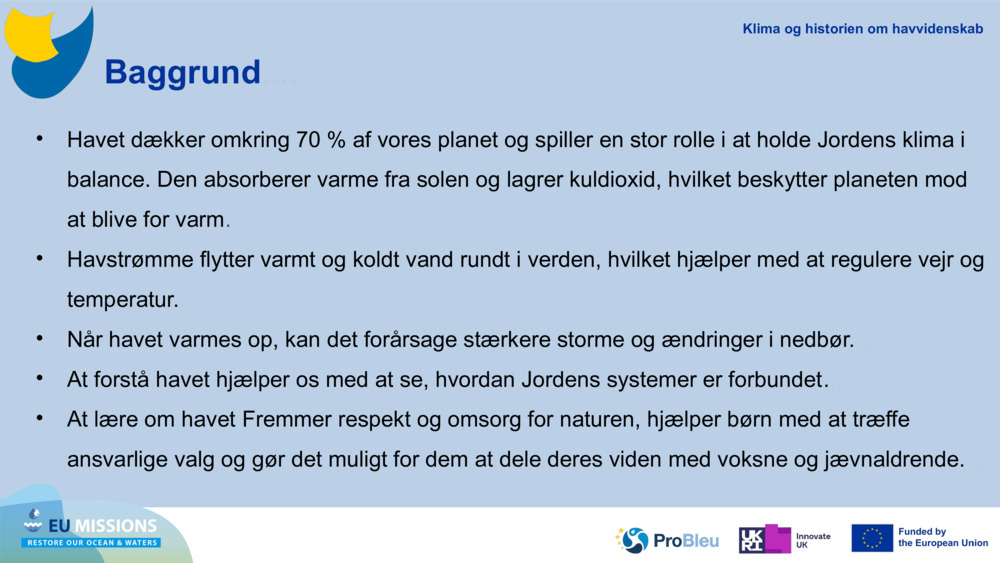 Klima og historien om havvidenskab

Baggrund

• Havet dækker omkring 70 % af vores planet og spiller en stor rolle i at holde Jordens klima i balance. Den absorberer varme fra solen og lagrer kuldioxid, hvilket beskytter planeten mod at blive for varm.

• Havstrømme flytter varmt og koldt vand rundt i verden, hvilket hjælper med at regulere vejr og temperatur.

• Når havet varmes op, kan det forårsage stærkere storme og ændringer i nedbør.

• At forstå havet hjælper os med at se, hvordan Jordens systemer er forbundet.

• At lære om havet Fremmer respekt og omsorg for naturen, hjælper børn med at træffe ansvarlige valg og gør det muligt for dem at dele deres viden med voksne og jævnaldrende.

EU MISSIONS
RESTORE OUR OCEAN & WATERS

ProBleu

UKRI Innovate UK

Funded by the European Union